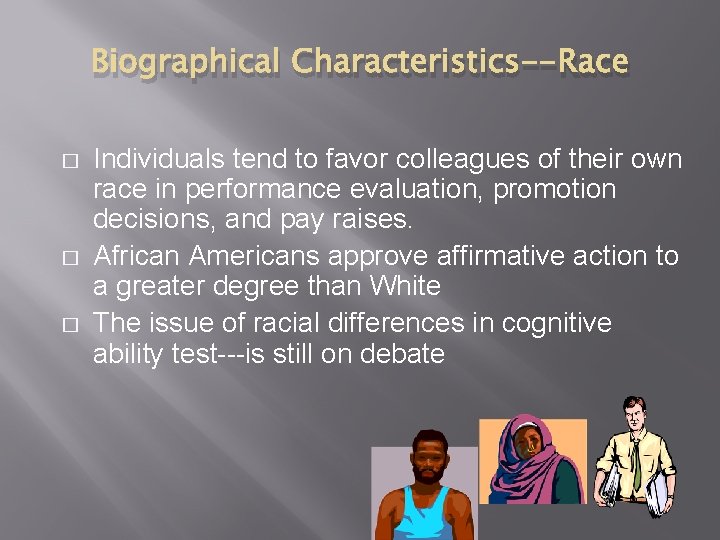 Biographical Characteristics--Race

□ Individuals tend to favor colleagues of their own race in performance evaluation, promotion decisions, and pay raises.

□ African Americans approve affirmative action to a greater degree than White

□ The issue of racial differences in cognitive ability test---is still on debate